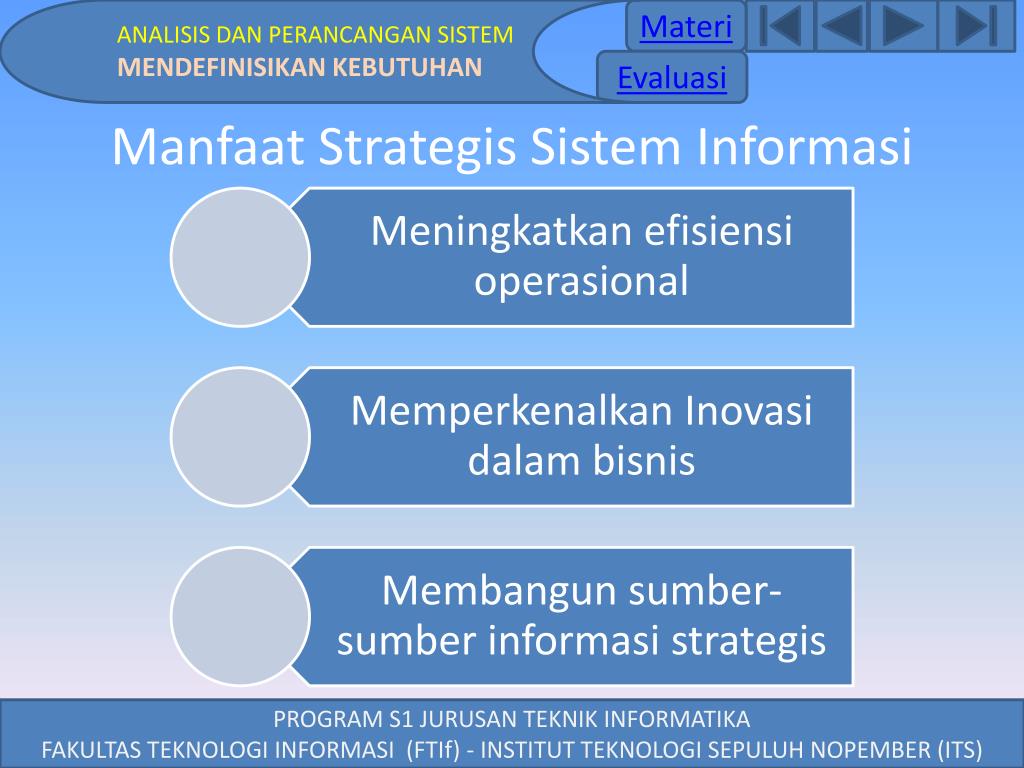 ANALISIS DAN PERANCANGAN SISTEM
MENDEFINISIKAN KEBUTUHAN

Materi

Evaluasi

Manfaat Strategis Sistem Informasi

Meningkatkan efisiensi operasional

Memperkenalkan Inovasi dalam bisnis

Membangun sumber-sumber informasi strategis

PROGRAM S1 JURUSAN TEKNIK INFORMATIKA
FAKULTAS TEKNOLOGI INFORMASI (FTIf) - INSTITUT TEKNOLOGI SEPULUH NOPEMBER (ITS)